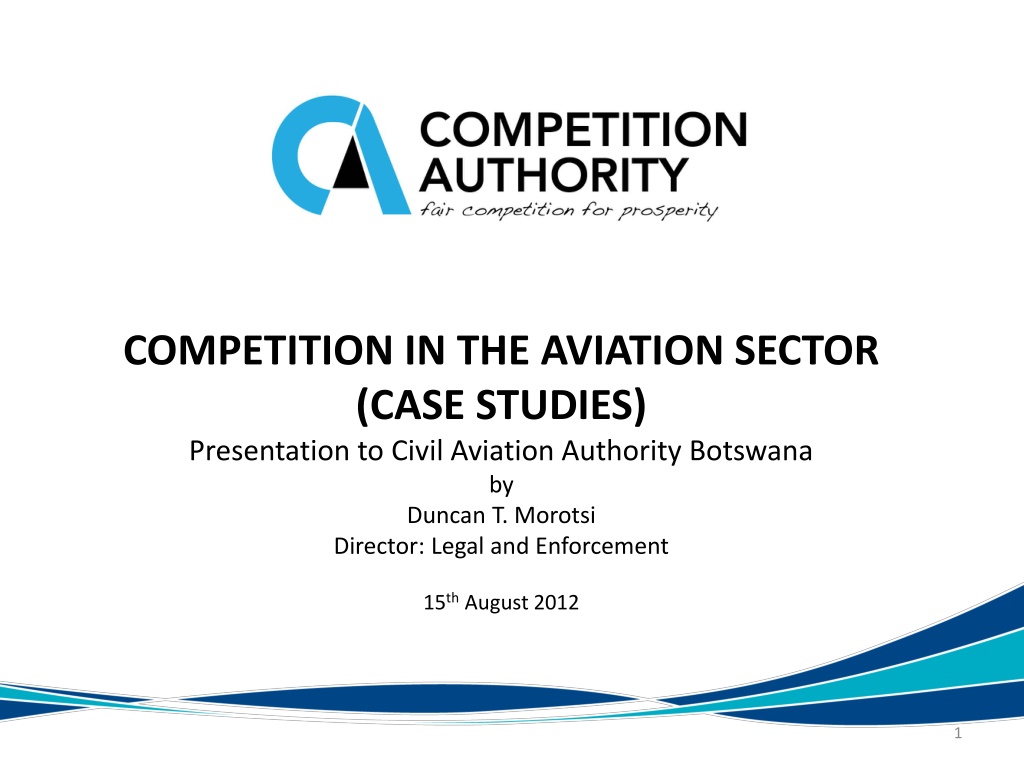 COMPETITION AUTHORITY
fair competition for prosperity

COMPETITION IN THE AVIATION SECTOR (CASE STUDIES)
Presentation to Civil Aviation Authority Botswana
by
Duncan T. Morotsi
Director: Legal and Enforcement

15$^{th}$ August 2012

1